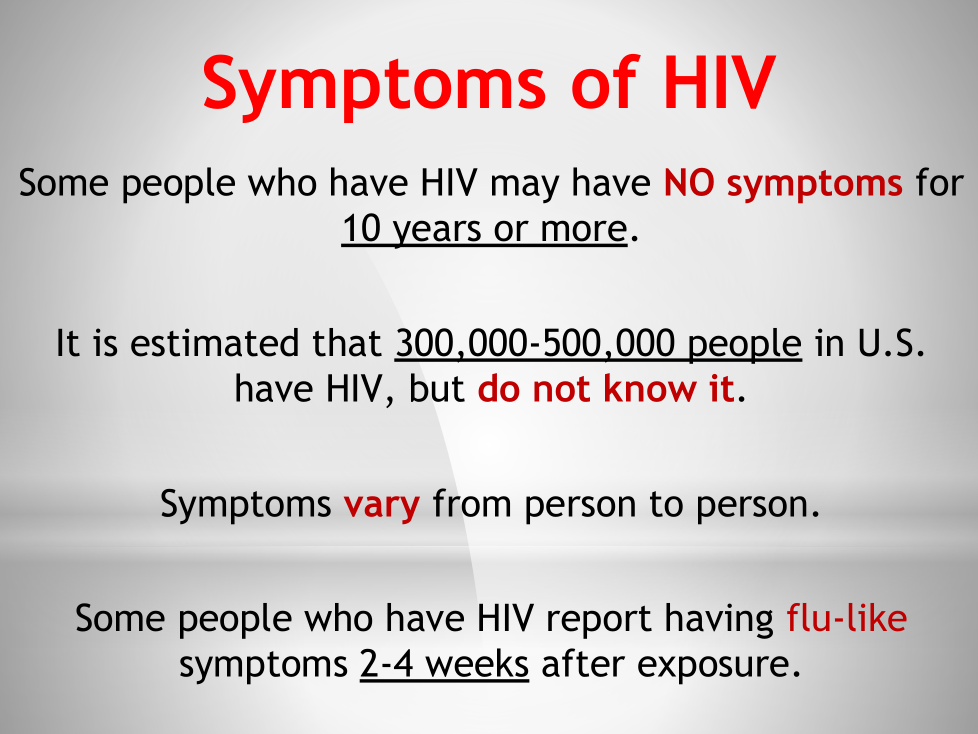 Symptoms of HIV

Some people who have HIV may have NO symptoms for 10 years or more.

It is estimated that 300,000-500,000 people in U.S. have HIV, but do not know it.

Symptoms vary from person to person.

Some people who have HIV report having flu-like symptoms 2-4 weeks after exposure.